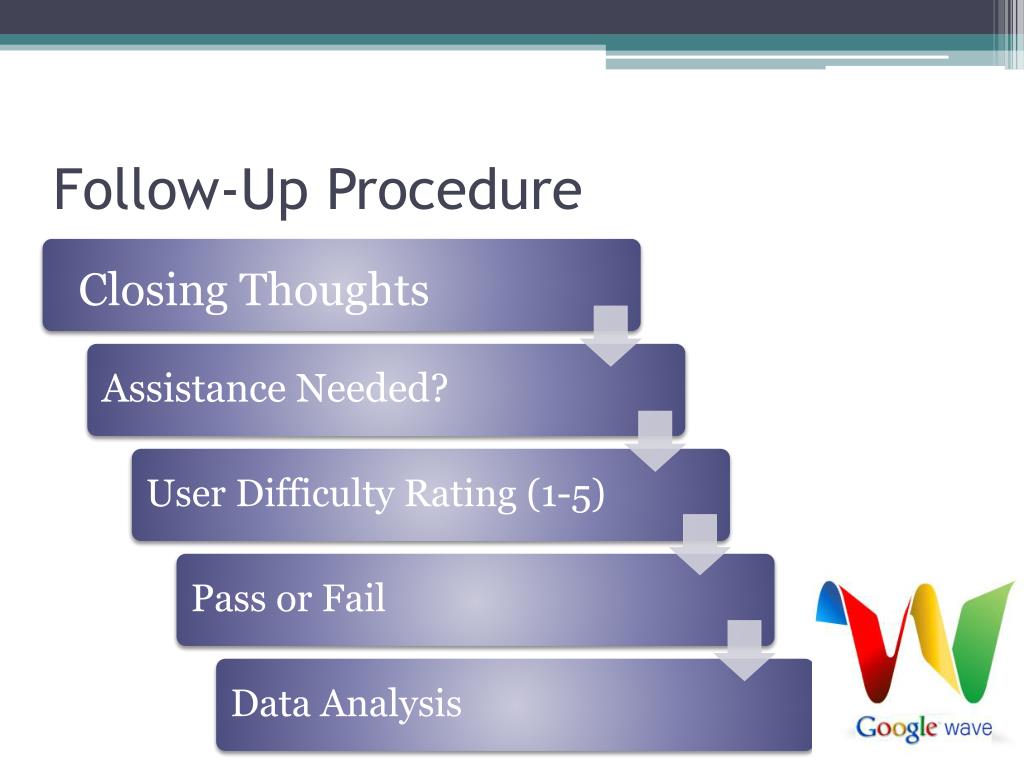 Follow-Up Procedure

Closing Thoughts

Assistance Needed?

User Difficulty Rating (1-5)

Pass or Fail

Data Analysis

Google wave